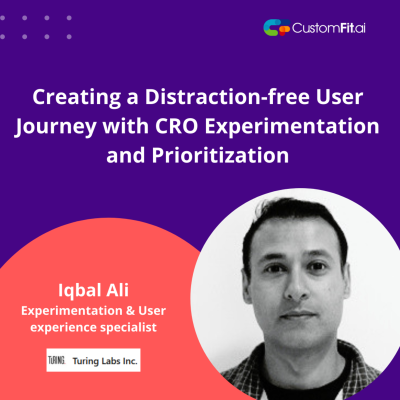 CustomFit.ai

Creating a Distraction-free User Journey with CRO Experimentation and Prioritization

Iqbal Ali
Experimentation & User experience specialist

TURING. Turing Labs Inc.